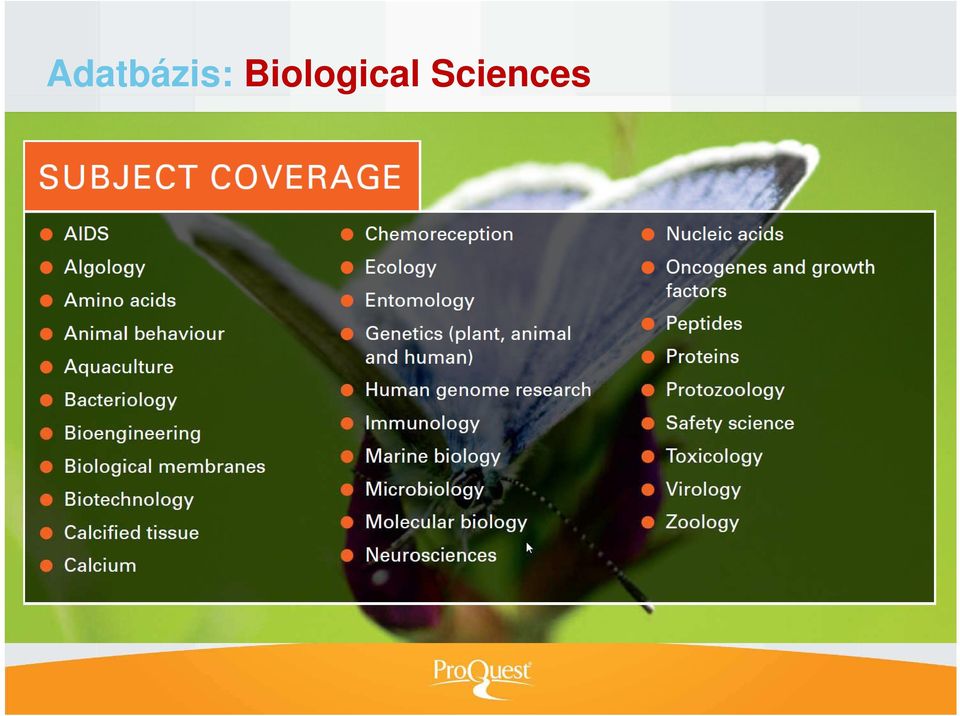 Adatbázis: Biological Sciences

SUBJECT COVERAGE

- AIDS
- Algology
- Amino acids
- Animal behaviour
- Aquaculture
- Bacteriology
- Bioengineering
- Biological membranes
- Biotechnology
- Calcified tissue
- Calcium

- Chemoreception
- Ecology
- Entomology
- Genetics (plant, animal and human)
- Human genome research
- Immunology
- Marine biology
- Microbiology
- Molecular biology
- Neurosciences

- Nucleic acids
- Oncogenes and growth factors
- Peptides
- Proteins
- Protozoology
- Safety science
- Toxicology
- Virology
- Zoology

ProQuest